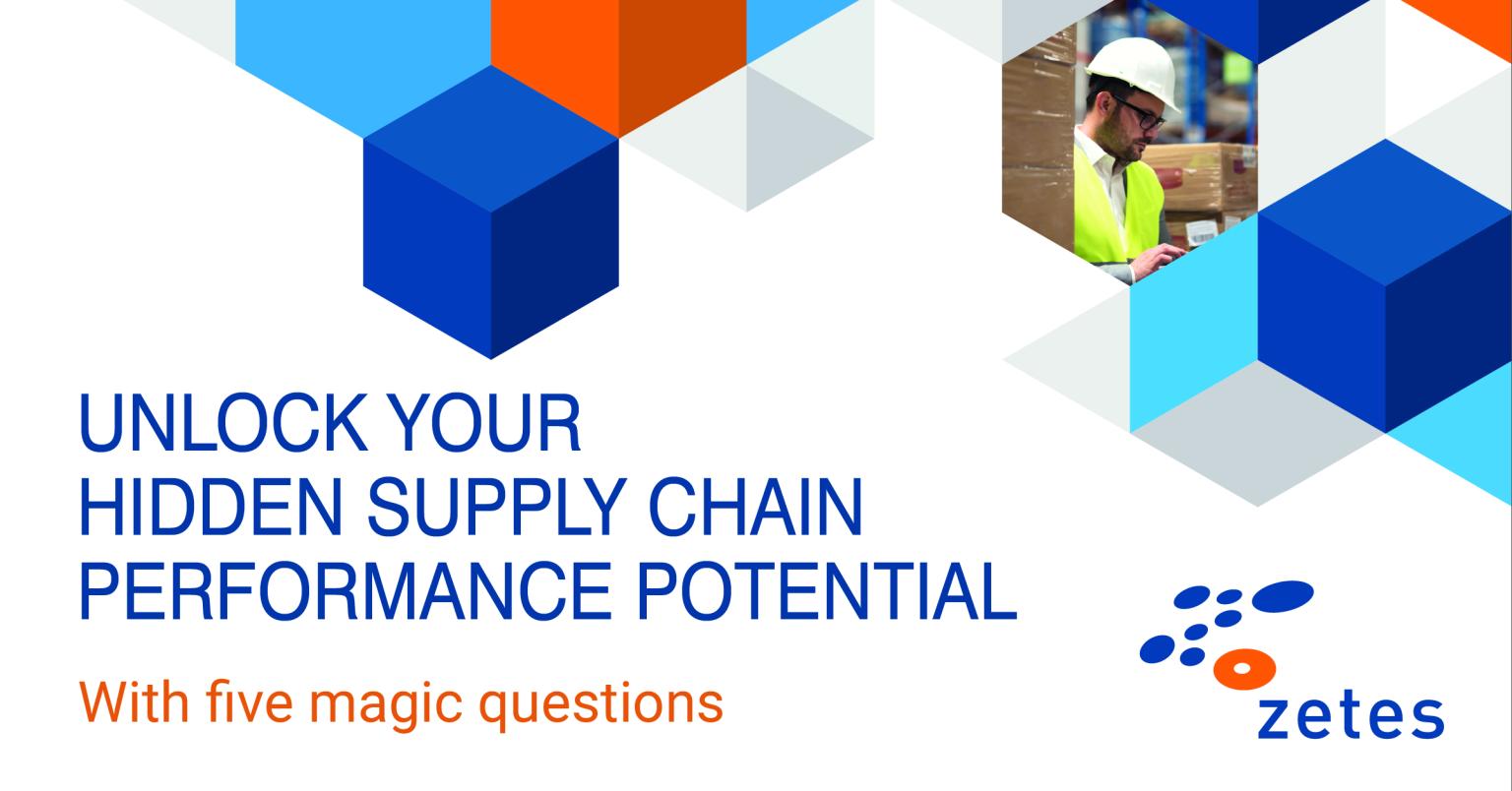 UNLOCK YOUR HIDDEN SUPPLY CHAIN PERFORMANCE POTENTIAL

With five magic questions

zetes